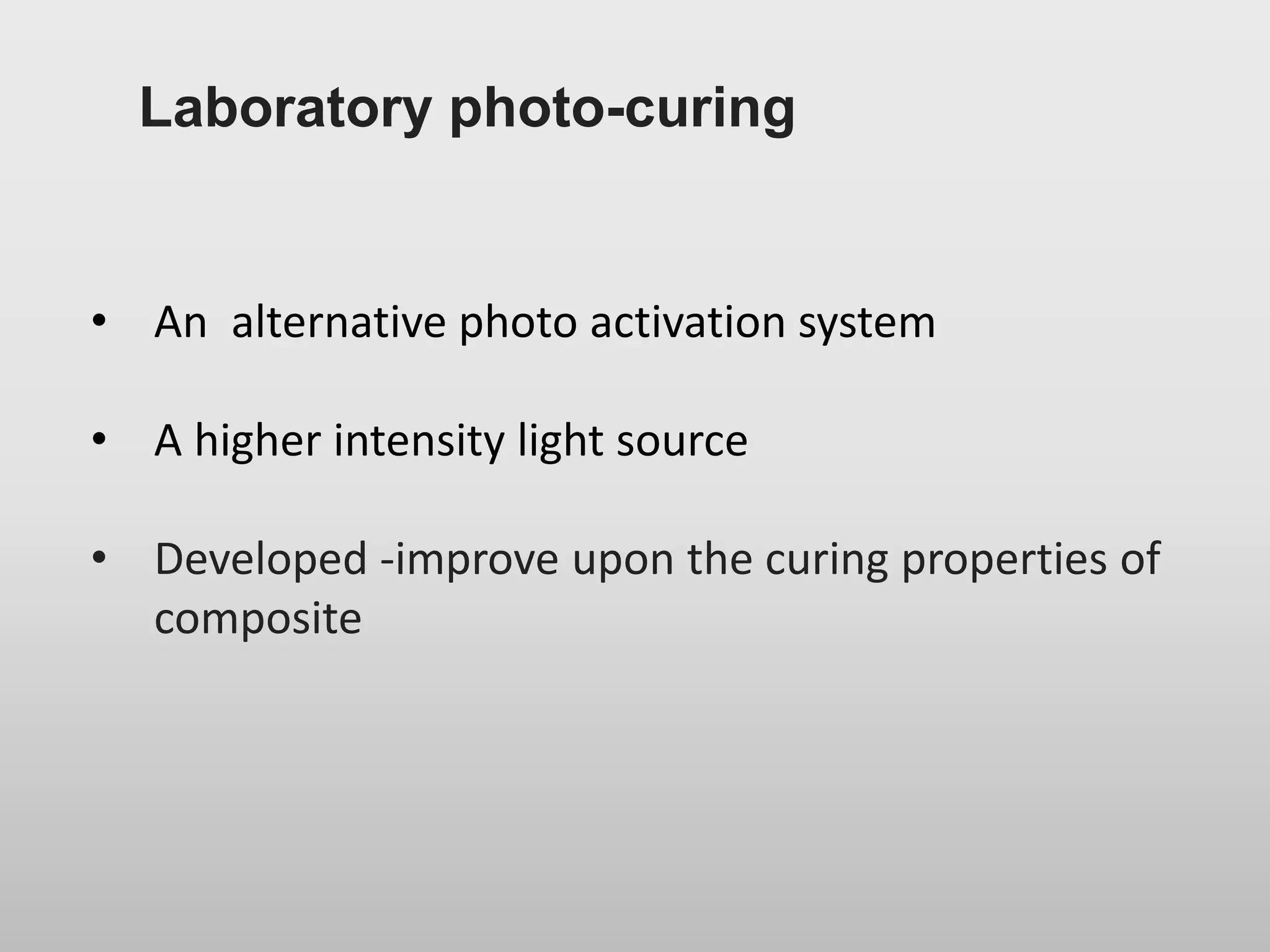 Laboratory photo-curing

• An alternative photo activation system

• A higher intensity light source

• Developed -improve upon the curing properties of composite